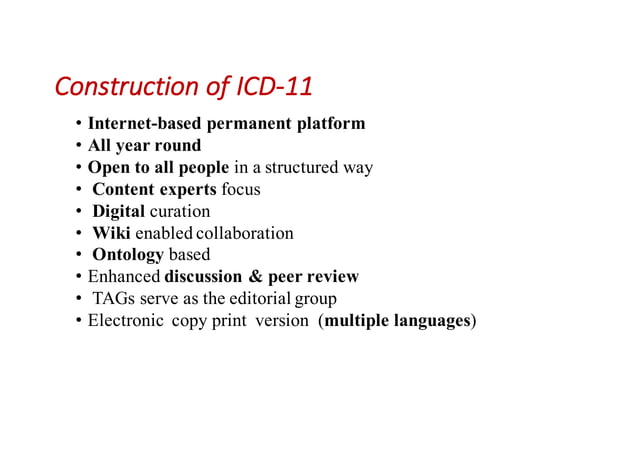 Construction of ICD-11

• Internet-based permanent platform
• All year round
• Open to all people in a structured way
• Content experts focus
• Digital curation
• Wiki enabled collaboration
• Ontology based
• Enhanced discussion & peer review
• TAGs serve as the editorial group
• Electronic copy print version (multiple languages)